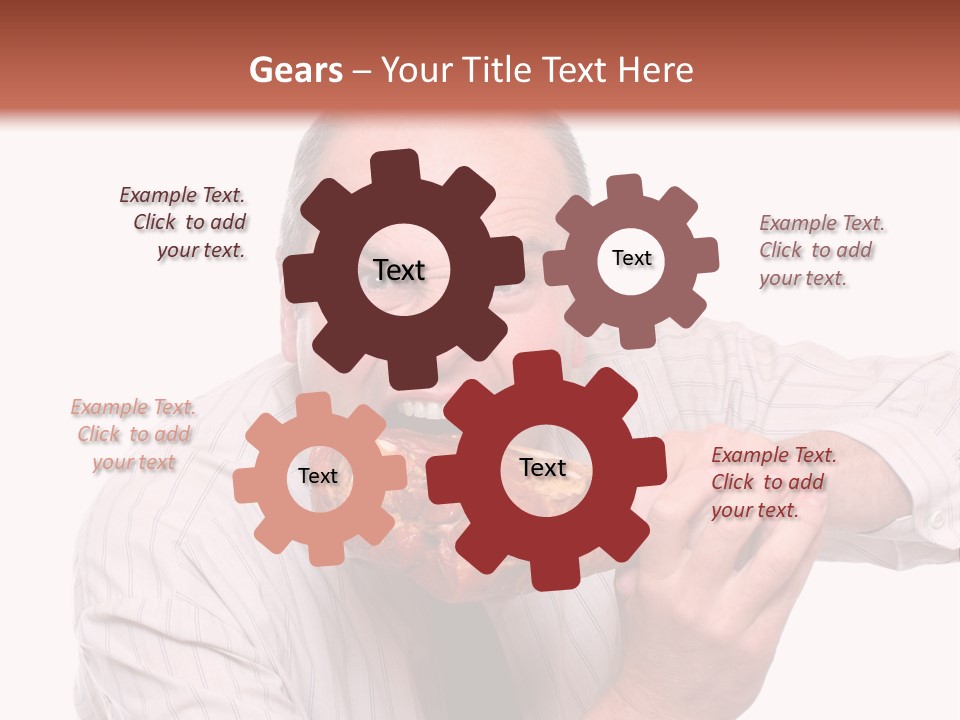 Gears – Your Title Text Here

Example Text. Click to add your text.

Text

Text

Example Text. Click to add your text.

Example Text. Click to add your text

Text

Text

Example Text. Click to add your text.